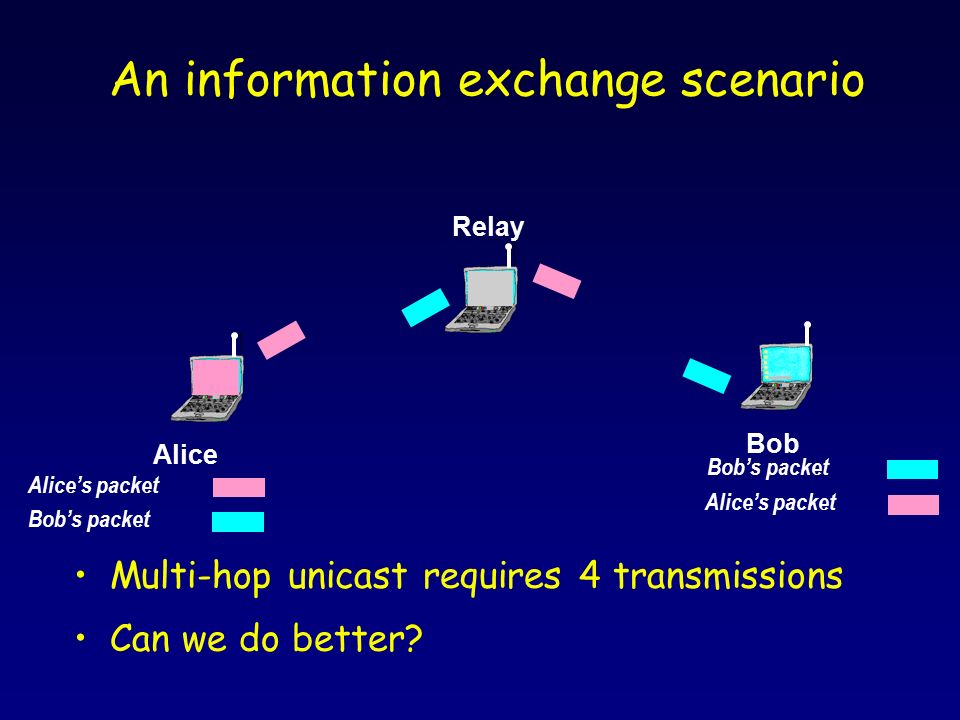 An information exchange scenario

Relay

Alice

Alice's packet

Bob's packet

Bob

Bob's packet

Alice's packet

• Multi-hop unicast requires 4 transmissions

• Can we do better?